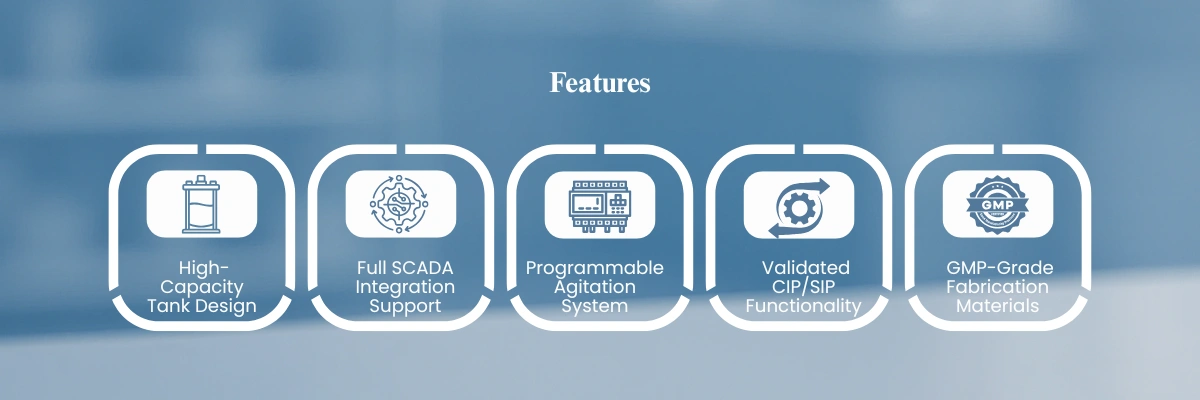 Features

High-Capacity Tank Design

Full SCADA Integration Support

Programmable Agitation System

Validated CIP/SIP Functionality

GMP

GMP-Grade Fabrication Materials